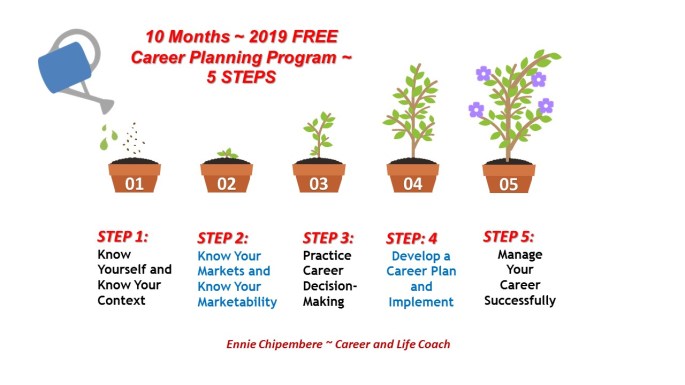 10 Months ~ 2019 FREE Career Planning Program ~ 5 STEPS

01

02

03

04

05

STEP 1:
Know Yourself and Know Your Context

STEP 2:
Know Your Markets and Know Your Marketability

STEP 3:
Practice Career Decision-Making

STEP: 4
Develop a Career Plan and Implement

STEP 5:
Manage Your Career Successfully

Ennie Chipembere ~ Career and Life Coach